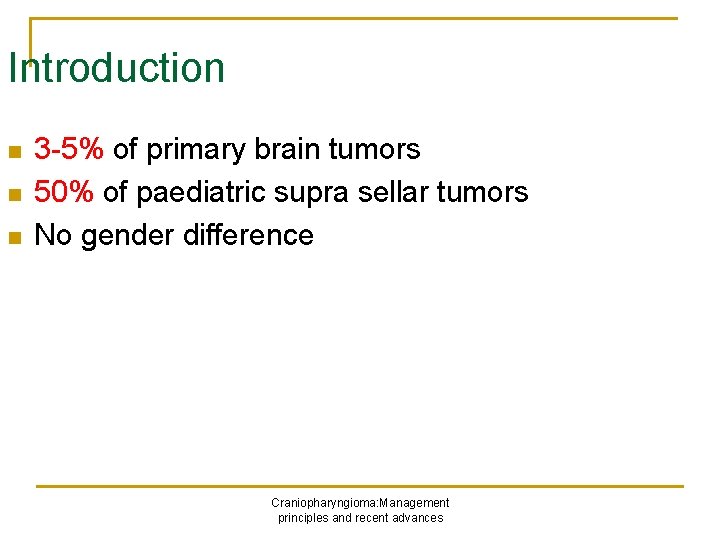 Introduction

- 3-5% of primary brain tumors
- 50% of paediatric supra sellar tumors
- No gender difference

Craniopharyngioma:Management principles and recent advances